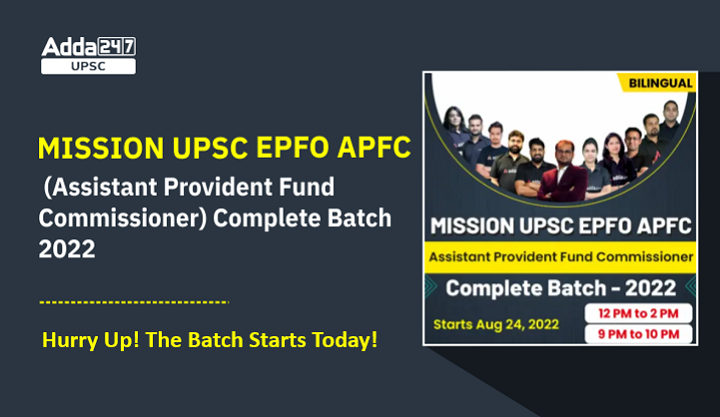 Adda247
UPSC

MISSION UPSC EPFO APFC
(Assistant Provident Fund Commissioner) Complete Batch 2022

Hurry Up! The Batch Starts Today!

BILINGUAL

MISSION UPSC EPFO APFC
Assistant Provident Fund Commissioner
Complete Batch - 2022
Starts Aug 24, 2022
12 PM to 2 PM
9 PM to 10 PM